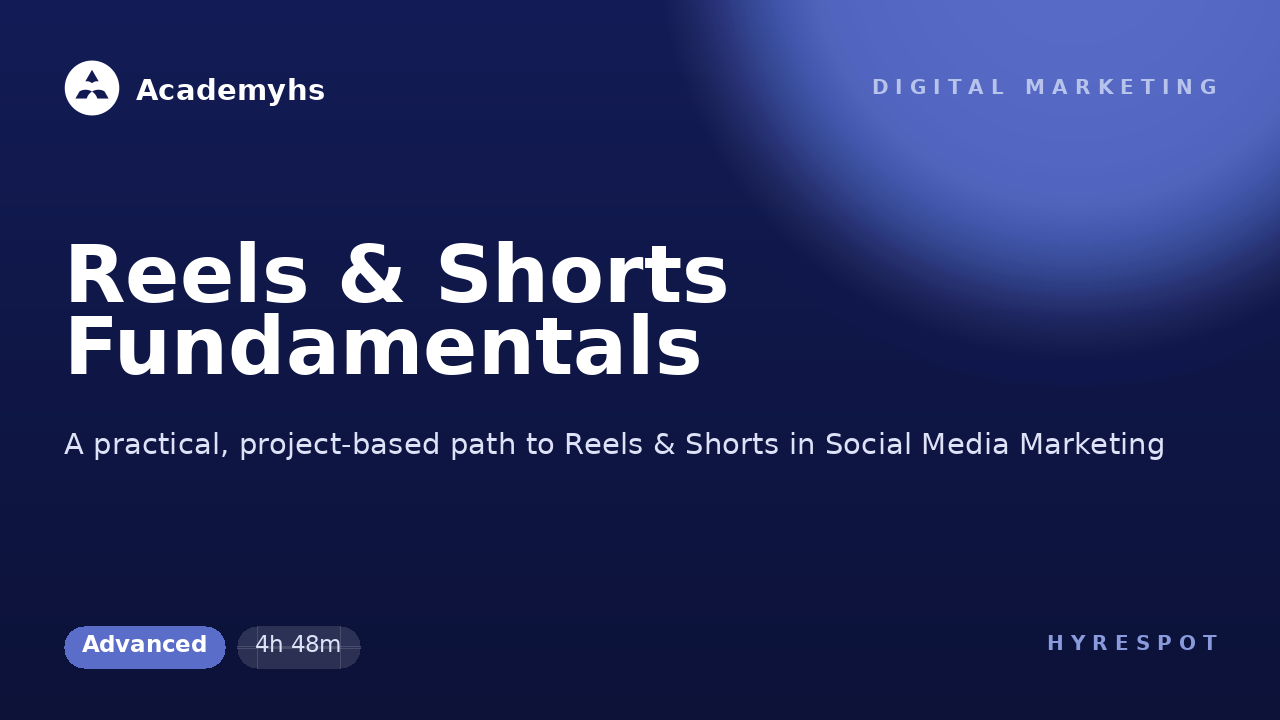 Academyhs

DIGITAL MARKETING

Reels & Shorts Fundamentals

A practical, project-based path to Reels & Shorts in Social Media Marketing

Advanced

4h 48m

HYRESPOT